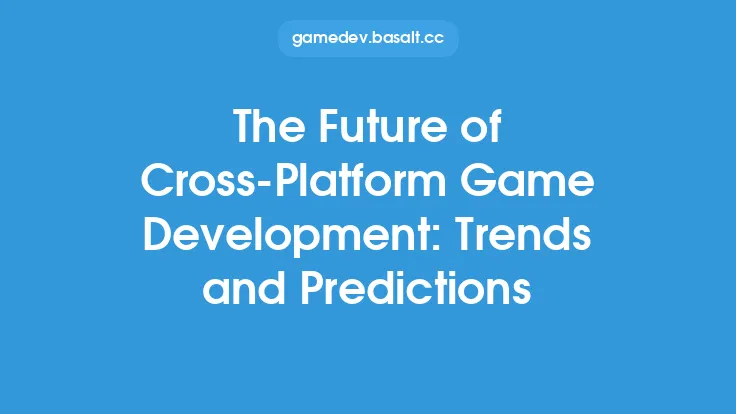 gamedev.basalt.cc

The Future of Cross-Platform Game Development: Trends and Predictions